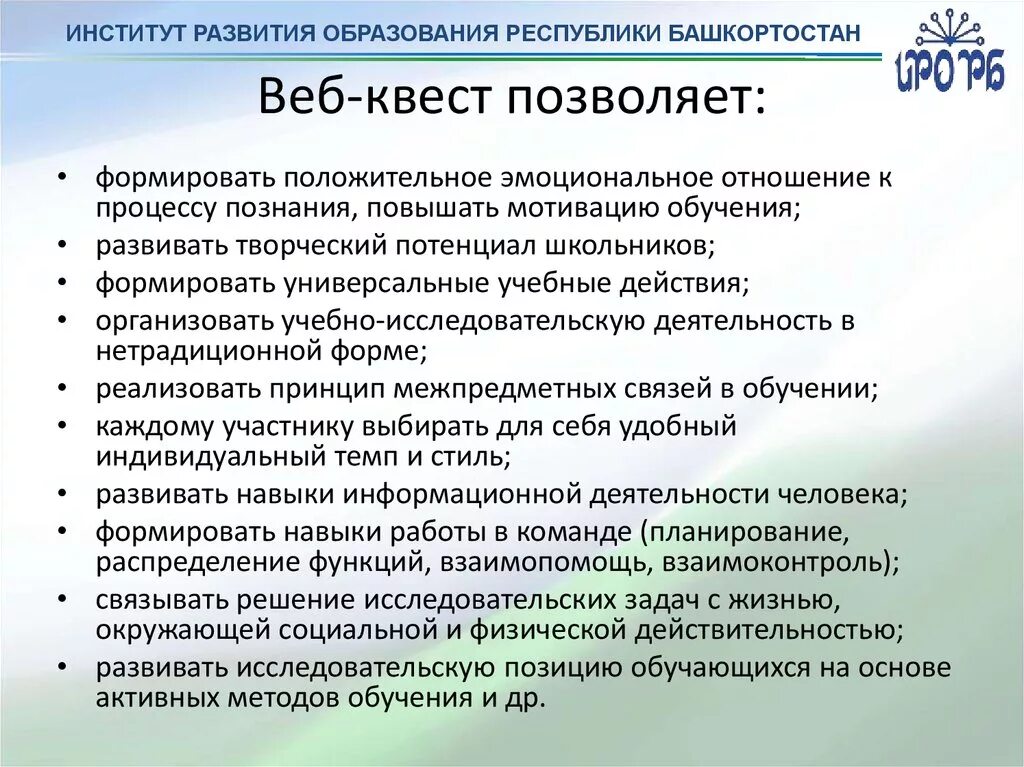 ИНСТИТУТ РАЗВИТИЯ ОБРАЗОВАНИЯ РЕСПУБЛИКИ БАШКОРТОСТАН

ИРО РБ

Веб-квест позволяет:

• формировать положительное эмоциональное отношение к процессу познания, повышать мотивацию обучения;
• развивать творческий потенциал школьников;
• формировать универсальные учебные действия;
• организовать учебно-исследовательскую деятельность в нетрадиционной форме;
• реализовать принцип межпредметных связей в обучении;
• каждому участнику выбирать для себя удобный индивидуальный темп и стиль;
• развивать навыки информационной деятельности человека;
• формировать навыки работы в команде (планирование, распределение функций, взаимопомощь, взаимоконтроль);
• связывать решение исследовательских задач с жизнью, окружающей социальной и физической действительностью;
• развивать исследовательскую позицию обучающихся на основе активных методов обучения и др.